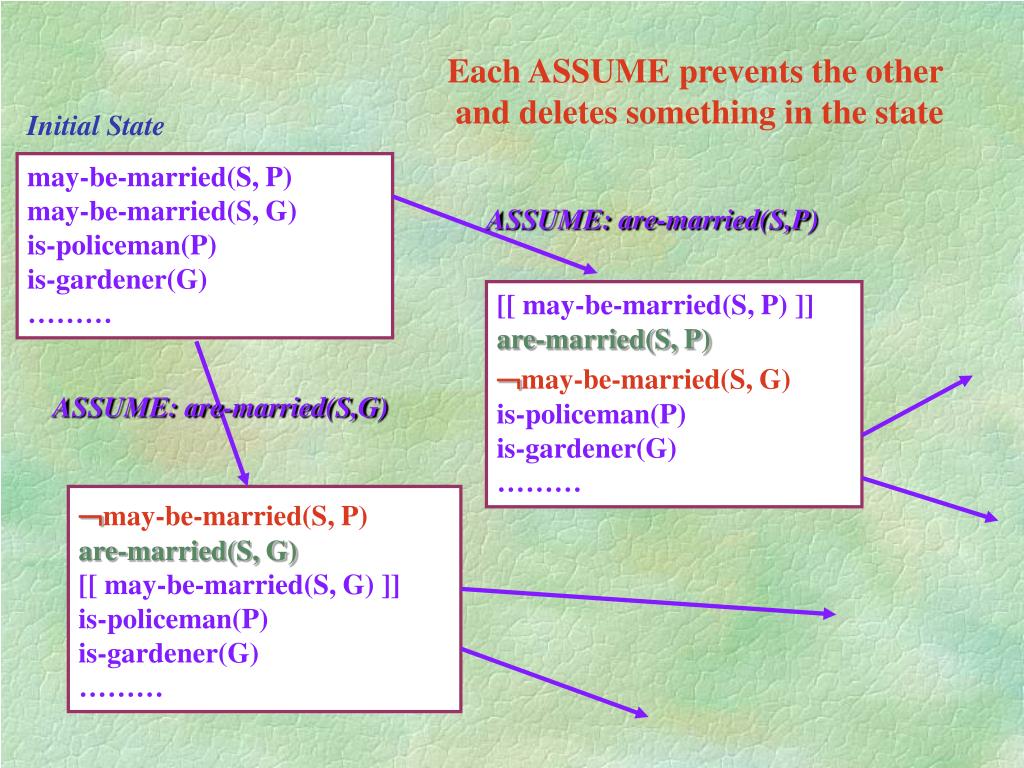 Each ASSUME prevents the other and deletes something in the state

Initial State

may-be-married(S, P)
may-be-married(S, G)
is-policeman(P)
is-gardener(G)
………

ASSUME: are-married(S,P)

[[ may-be-married(S, P) ]]
are-married(S, P)
¬may-be-married(S, G)
is-policeman(P)
is-gardener(G)
………

ASSUME: are-married(S,G)

¬may-be-married(S, P)
are-married(S, G)
[[ may-be-married(S, G) ]]
is-policeman(P)
is-gardener(G)
………